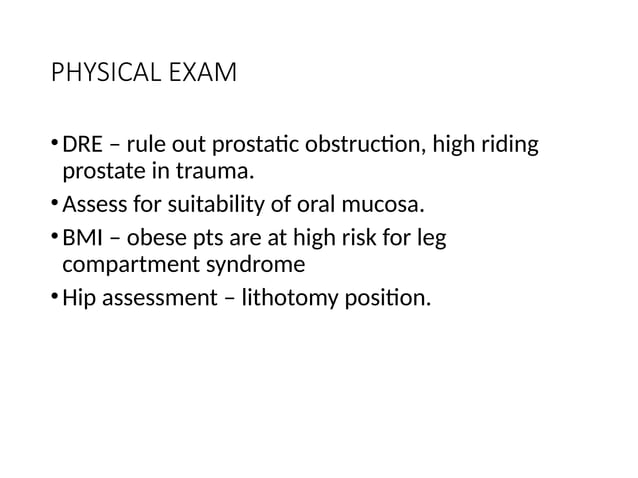 PHYSICAL EXAM

• DRE – rule out prostatic obstruction, high riding prostate in trauma.

• Assess for suitability of oral mucosa.

• BMI – obese pts are at high risk for leg compartment syndrome

• Hip assessment – lithotomy position.